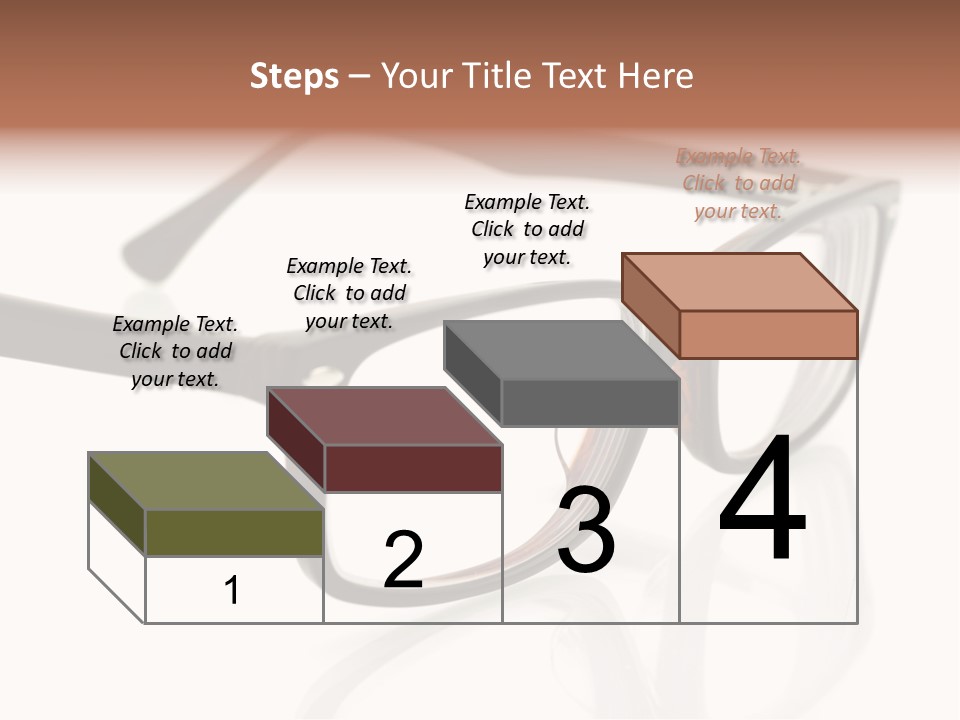 Steps – Your Title Text Here

Example Text. Click to add your text.

Example Text. Click to add your text.

Example Text. Click to add your text.

Example Text. Click to add your text.

1

2

3

4